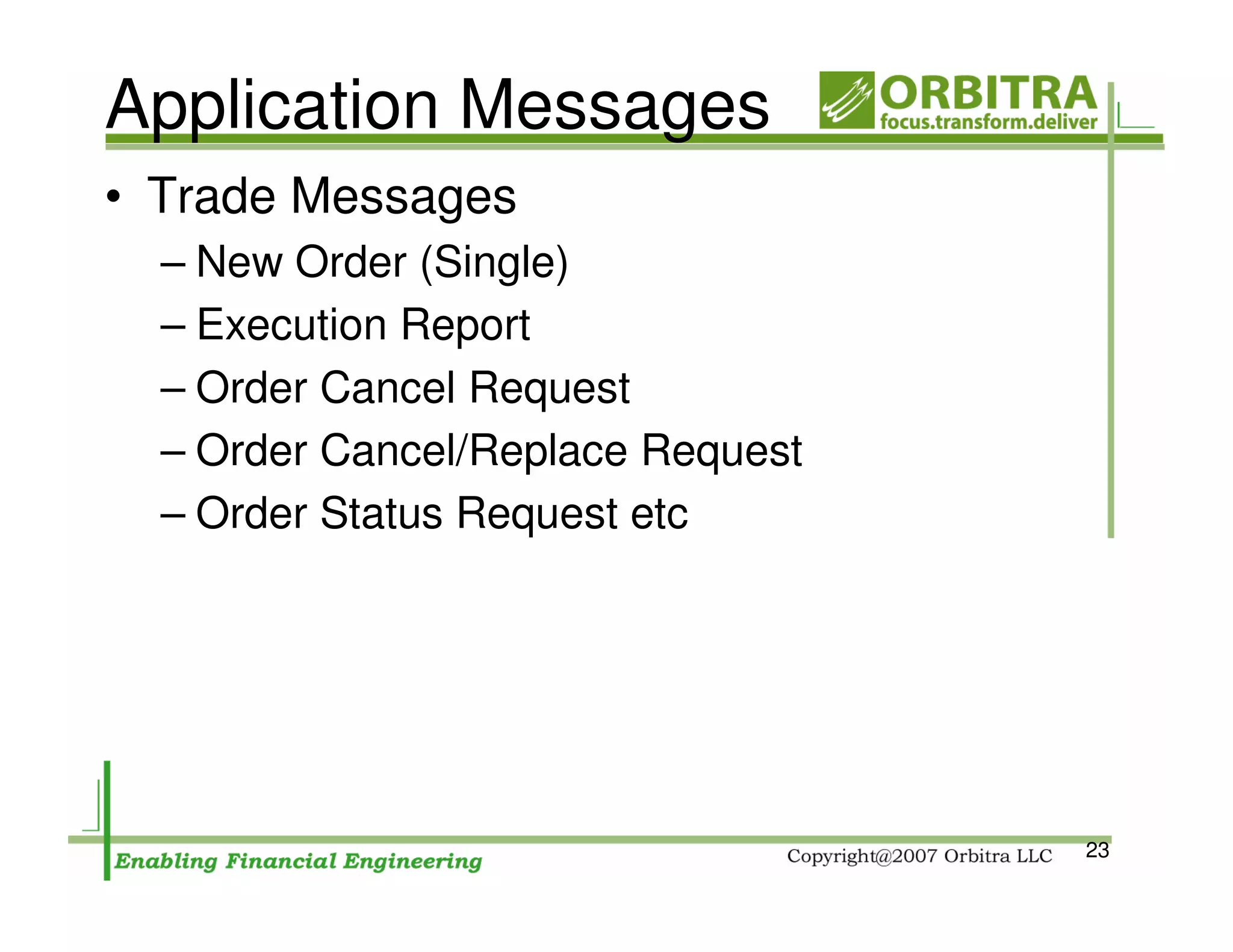 Application Messages

ORBITRA
focus.transform.deliver

• Trade Messages
– New Order (Single)
– Execution Report
– Order Cancel Request
– Order Cancel/Replace Request
– Order Status Request etc

Enabling Financial Engineering

Copyright@2007 Orbitra LLC

23